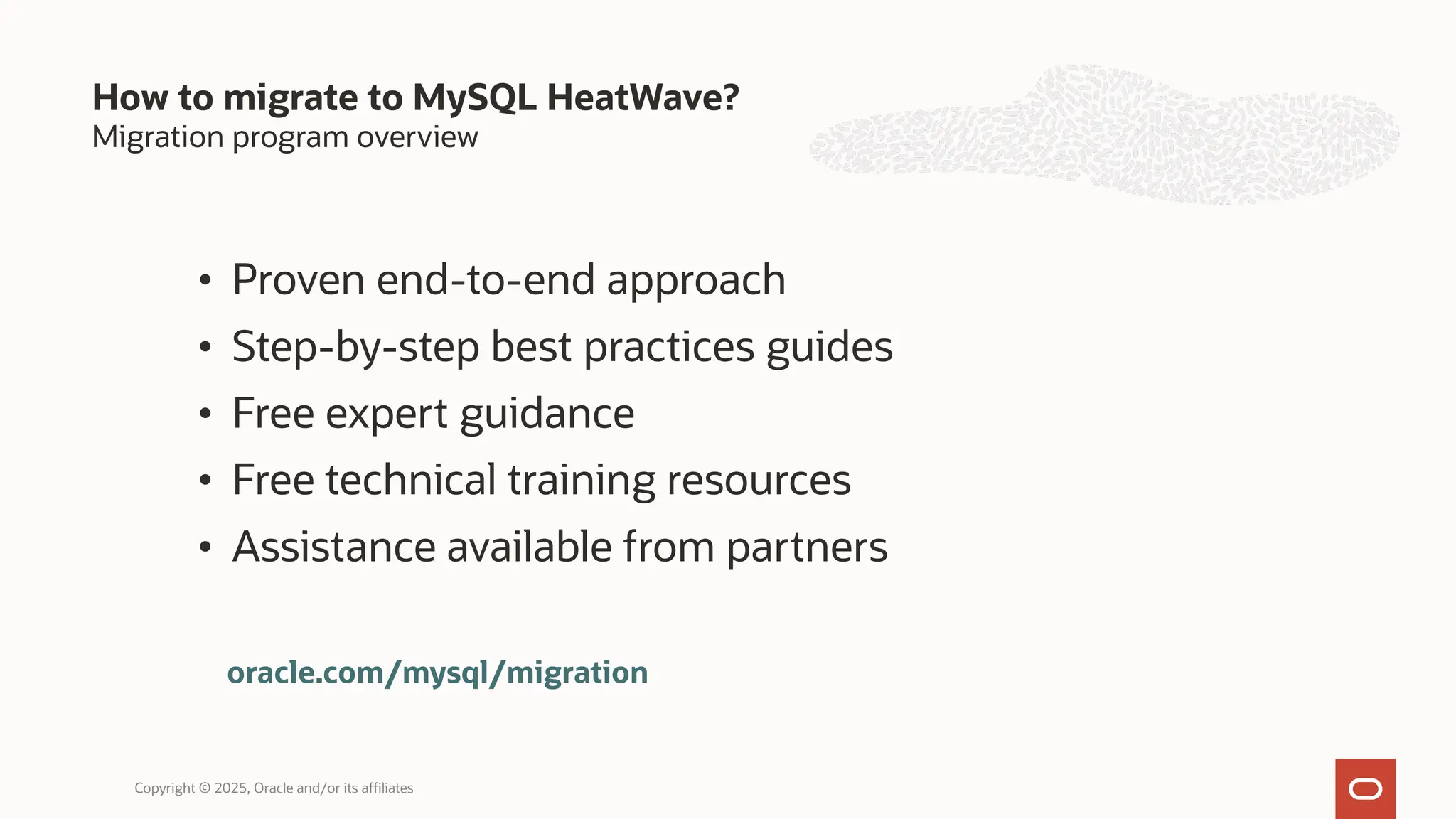 How to migrate to MySQL HeatWave?
Migration program overview

• Proven end-to-end approach
• Step-by-step best practices guides
• Free expert guidance
• Free technical training resources
• Assistance available from partners

oracle.com/mysql/migration

Copyright © 2025, Oracle and/or its affiliates